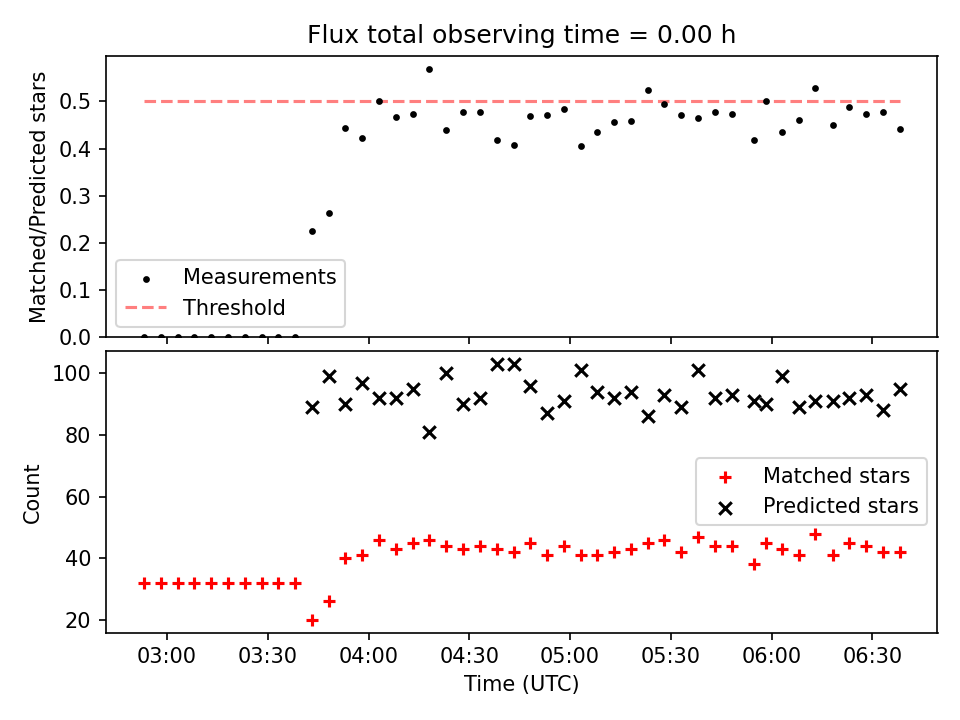 Flux total observing time = 0.00 h

Matched/Predicted stars

0.5
0.4
0.3
0.2
0.1
0.0

Measurements
Threshold

Count

100
80
60
40
20

Matched stars
Predicted stars

03:00 03:30 04:00 04:30 05:00 05:30 06:00 06:30

Time (UTC)